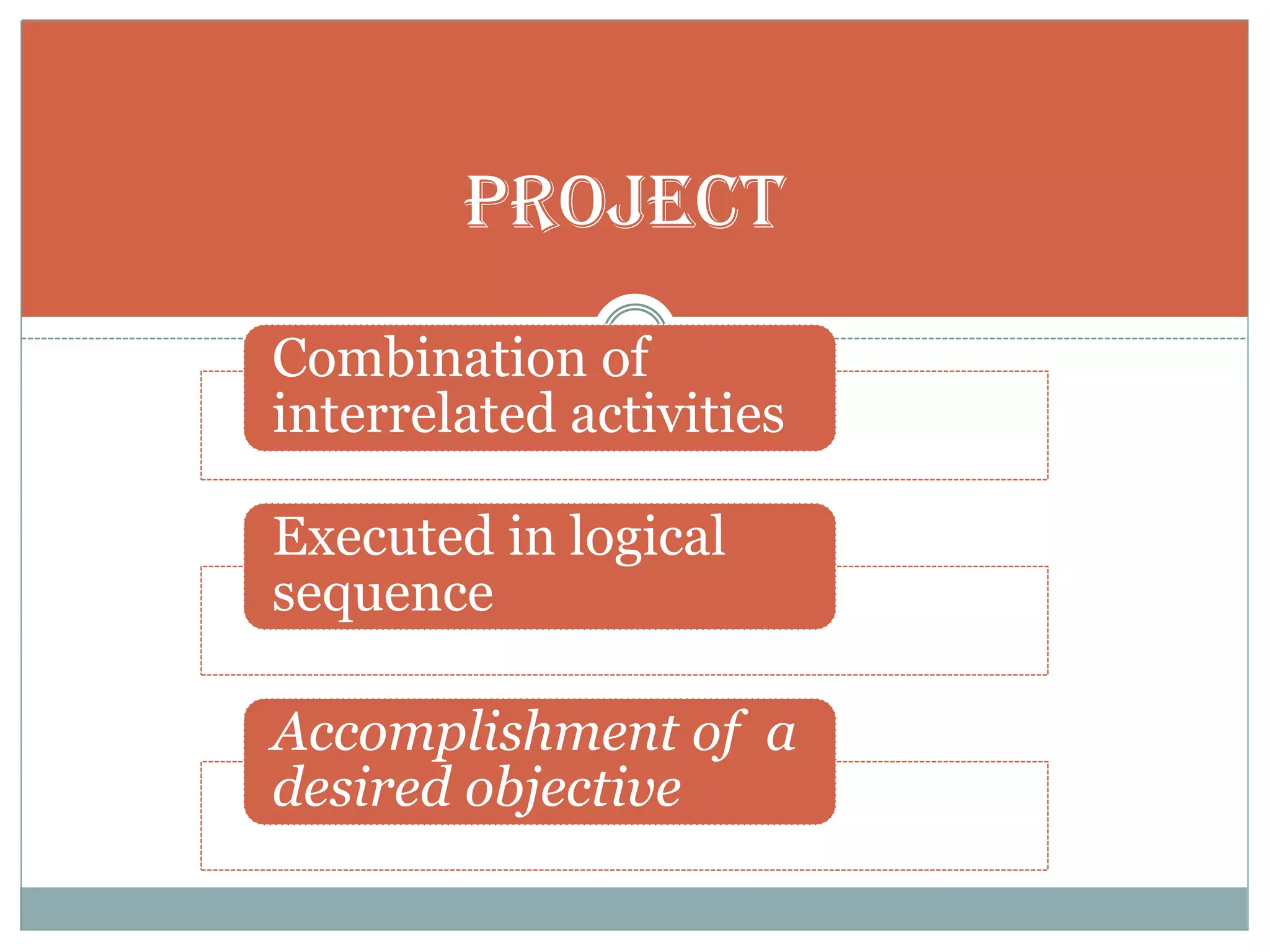 PROJECT

Combination of interrelated activities

Executed in logical sequence

Accomplishment of a desired objective